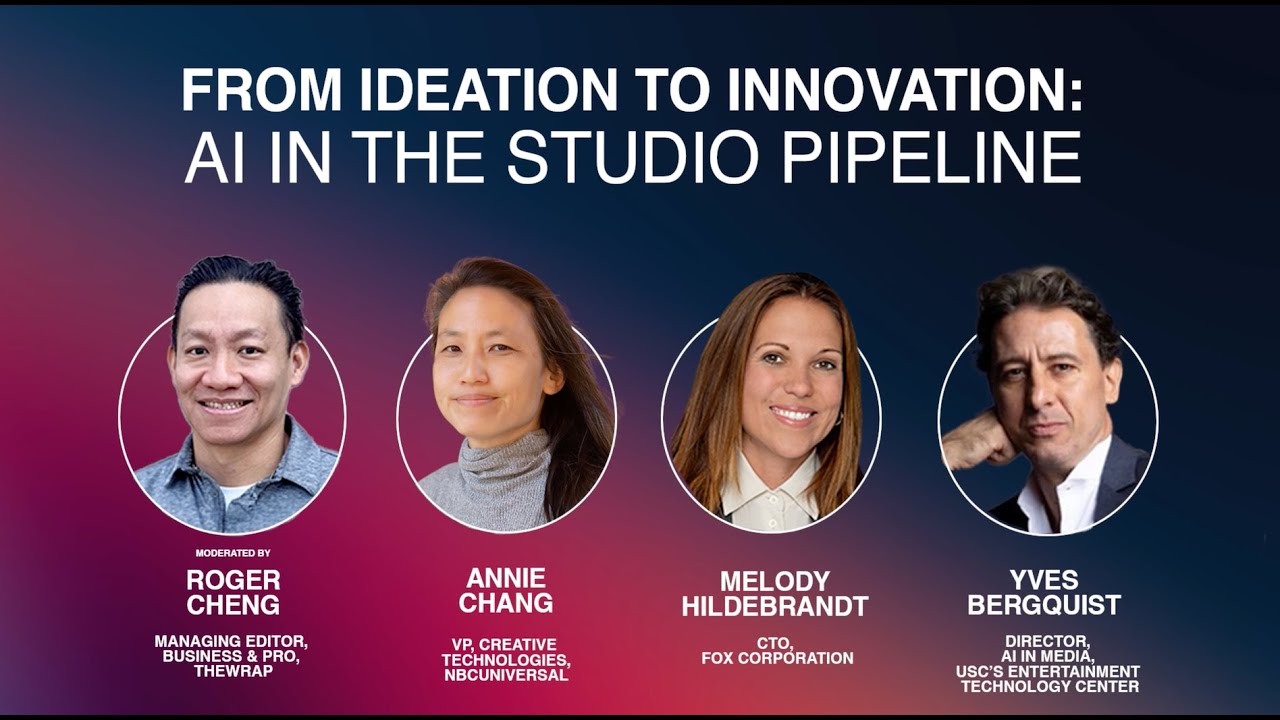 FROM IDEATION TO INNOVATION:
AI IN THE STUDIO PIPELINE

MODERATED BY
ROGER CHENG
MANAGING EDITOR, BUSINESS & PRO, THEWRAP

ANNIE CHANG
VP, CREATIVE TECHNOLOGIES, NBCUNIVERSAL

MELODY HILDEBRANDT
CTO, FOX CORPORATION

YVES BERGQUIST
DIRECTOR, AI IN MEDIA, USC'S ENTERTAINMENT TECHNOLOGY CENTER